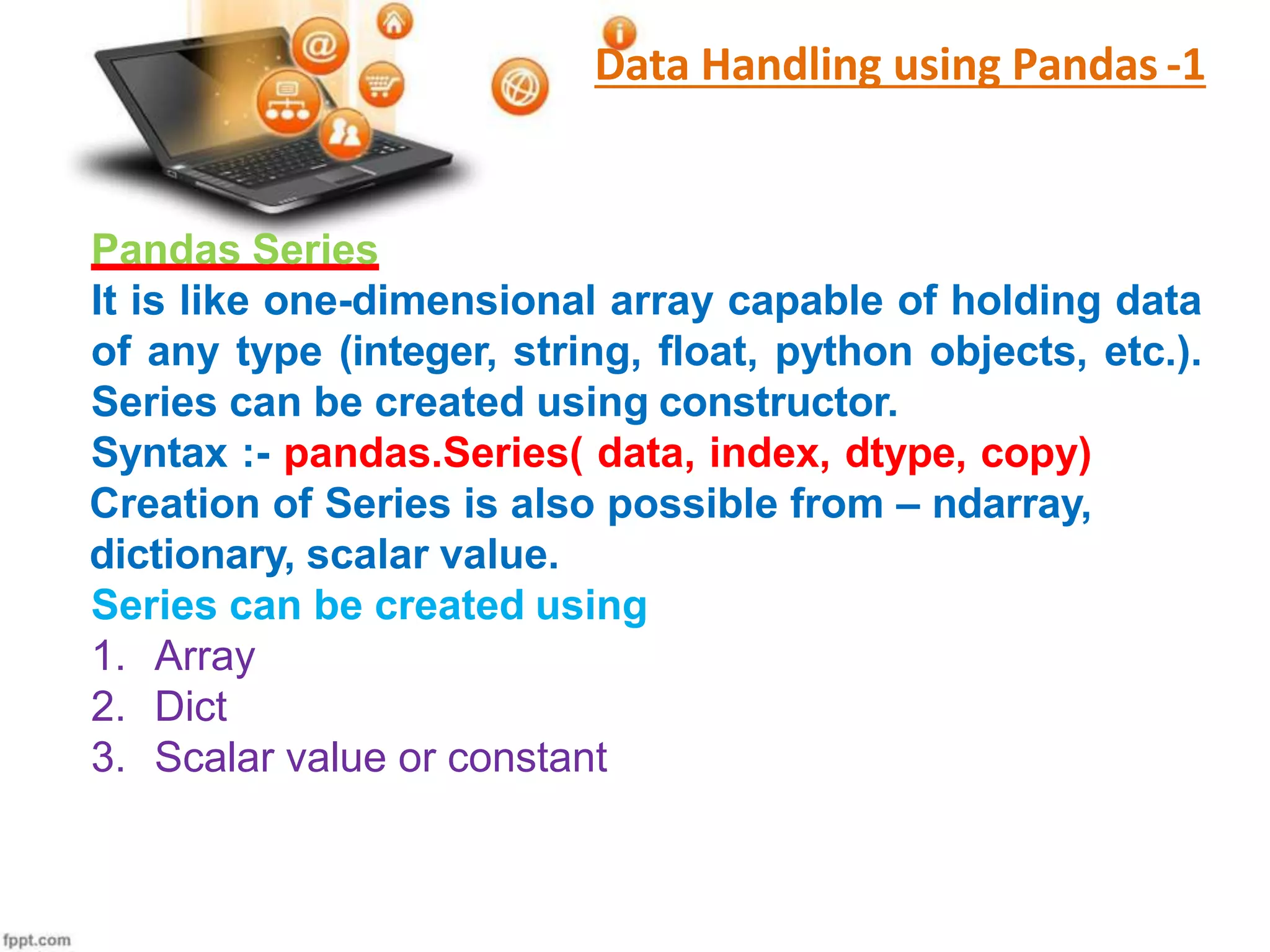 Data Handling using Pandas -1

Pandas Series
It is like one-dimensional array capable of holding data of any type (integer, string, float, python objects, etc.). Series can be created using constructor.
Syntax :- pandas.Series( data, index, dtype, copy)
Creation of Series is also possible from – ndarray, dictionary, scalar value.
Series can be created using
1. Array
2. Dict
3. Scalar value or constant

fppt.com